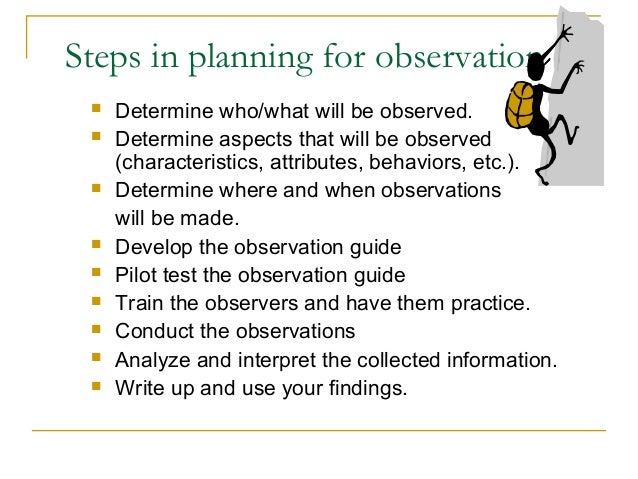 Steps in planning for observation

- Determine who/what will be observed.
- Determine aspects that will be observed (characteristics, attributes, behaviors, etc.).
- Determine where and when observations will be made.
- Develop the observation guide
- Pilot test the observation guide
- Train the observers and have them practice.
- Conduct the observations
- Analyze and interpret the collected information.
- Write up and use your findings.